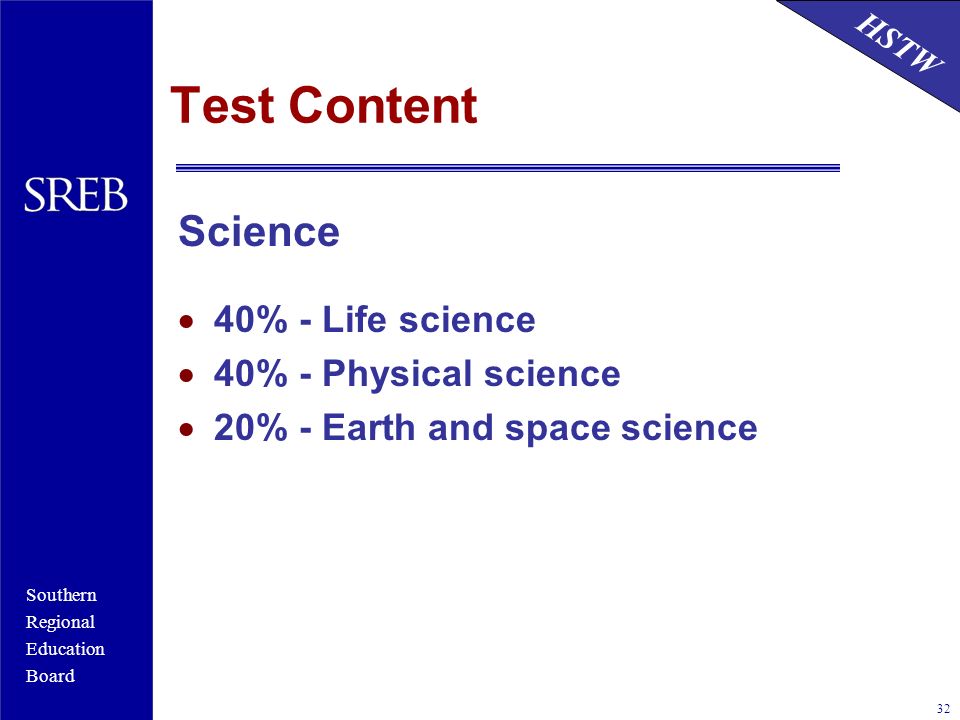 HSTW

Test Content

SREB

Science

• 40% - Life science
• 40% - Physical science
• 20% - Earth and space science

Southern
Regional
Education
Board

32